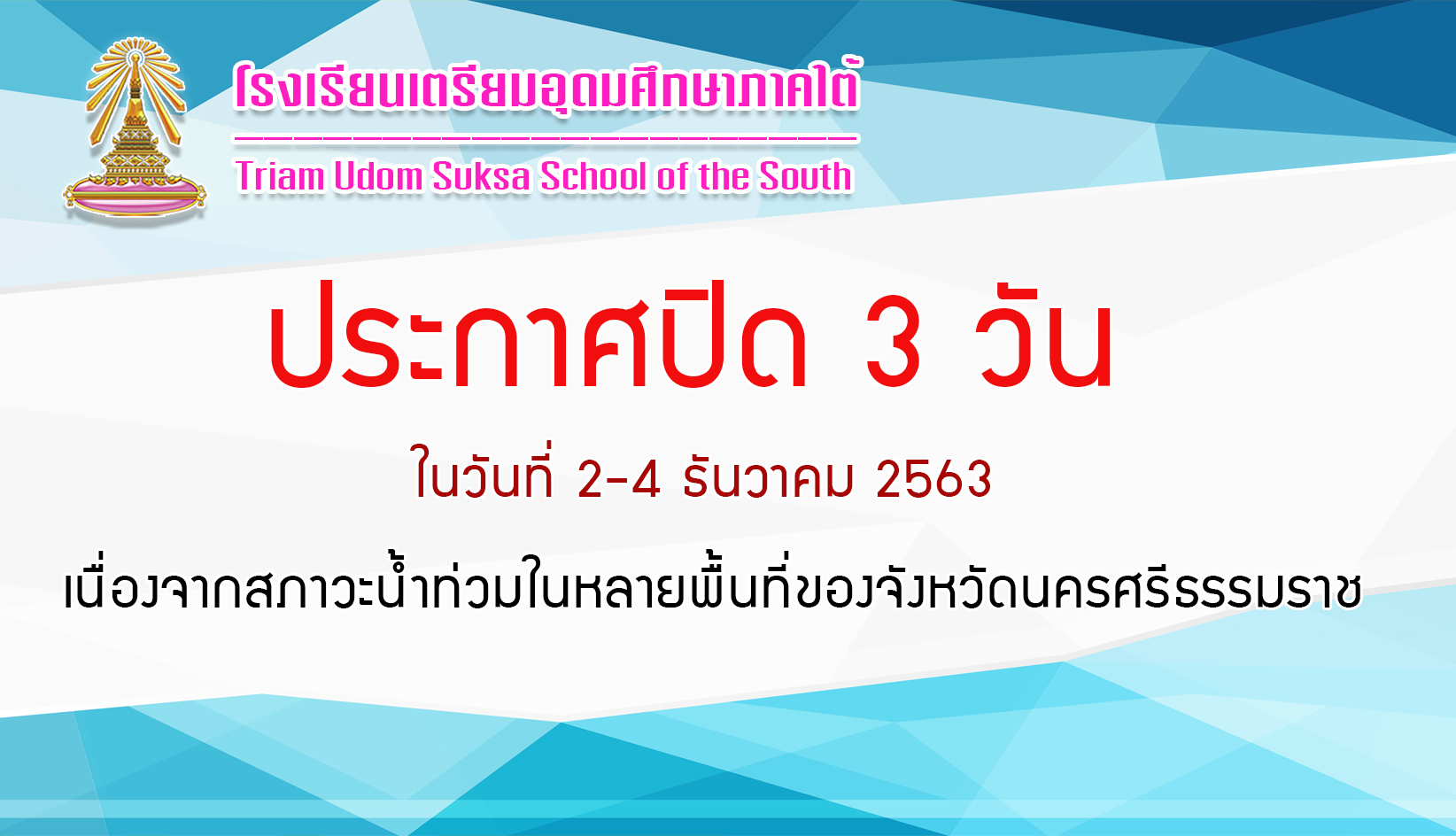 โรงเรียนเตรียมอุดมศึกษาภาคใต้

Triam Udom Suksa School of the South

ประกาศปิด 3 วัน

ในวันที่ 2-4 ธันวาคม 2563

เนื่องจากสภาวะน้ำท่วมในหลายพื้นที่ของจังหวัดนครศรีธรรมราช